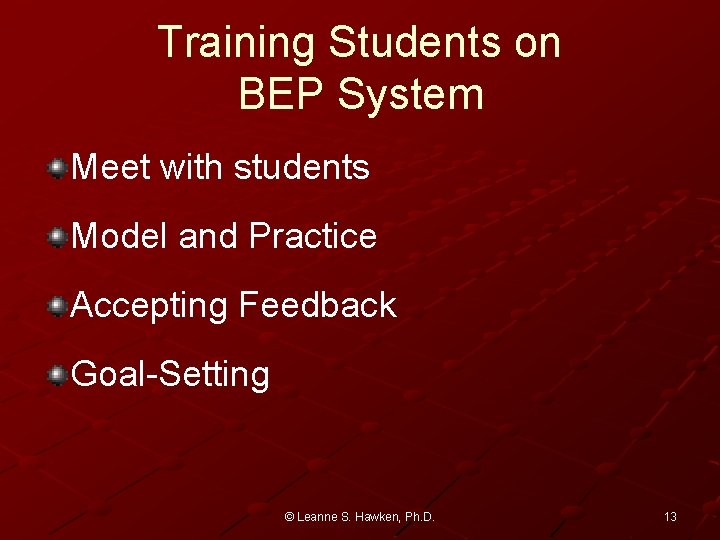 Training Students on BEP System

Meet with students

Model and Practice

Accepting Feedback

Goal-Setting

© Leanne S. Hawken, Ph.D.

13